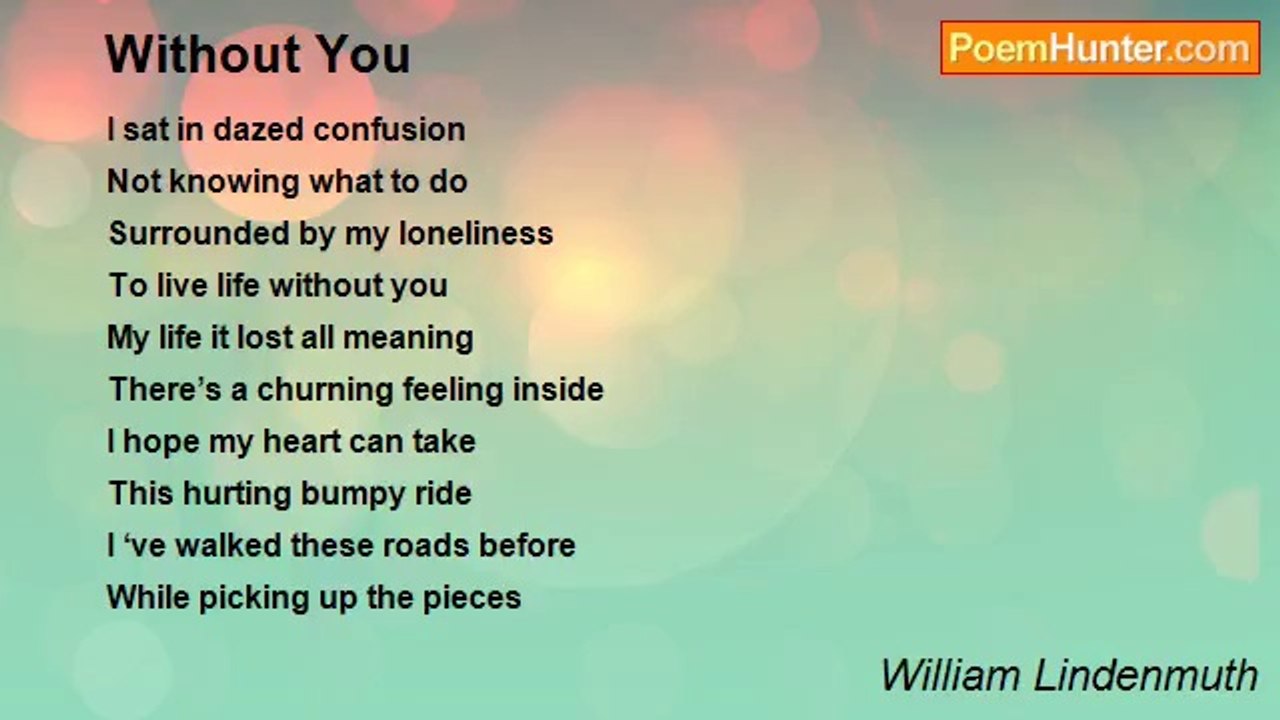 Without You

PoemHunter.com

I sat in dazed confusion
Not knowing what to do
Surrounded by my loneliness
To live life without you
My life it lost all meaning
There’s a churning feeling inside
I hope my heart can take
This hurting bumpy ride
I ‘ve walked these roads before
While picking up the pieces

William Lindenmuth